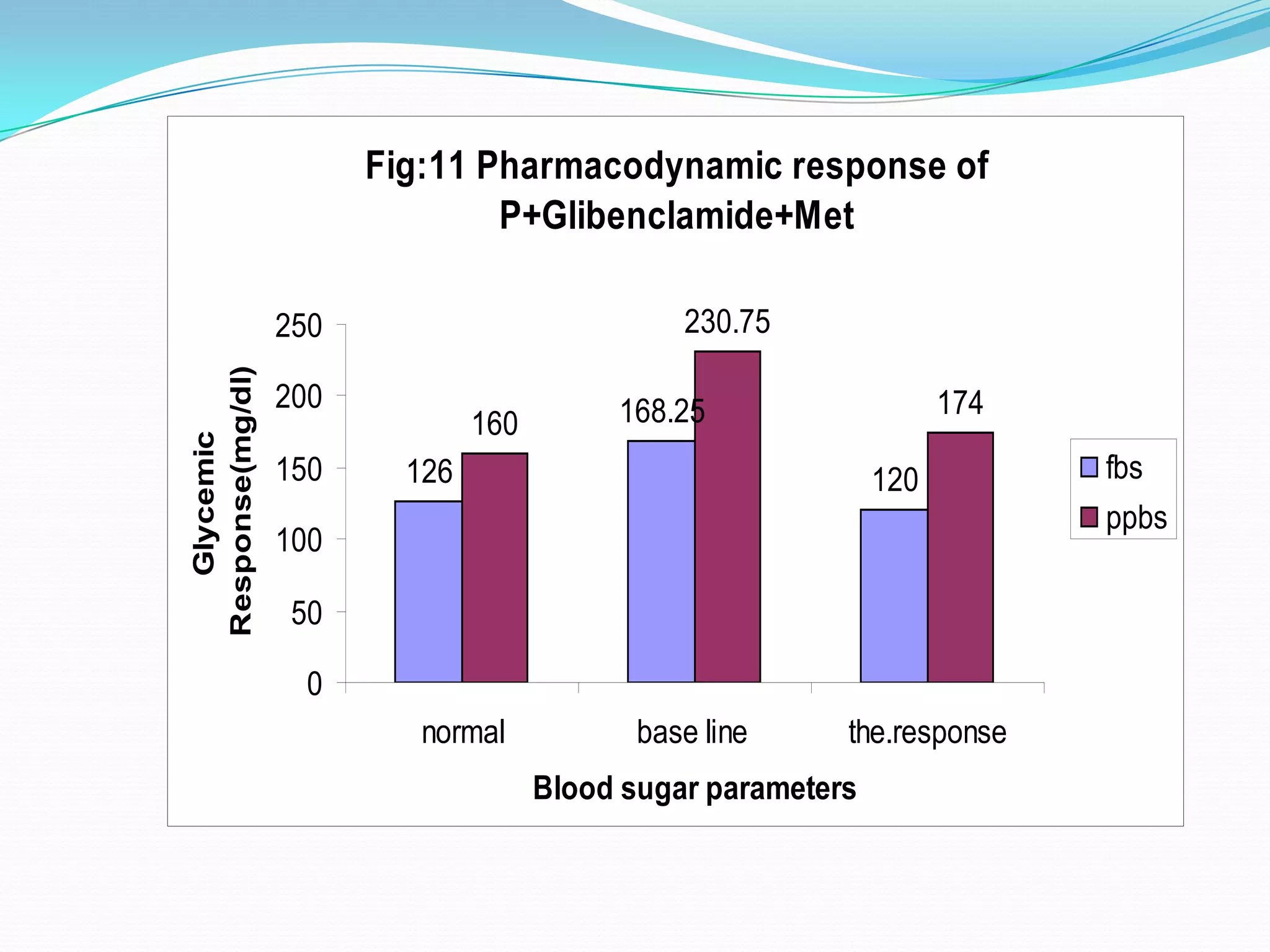 Fig:11 Pharmacodynamic response of P+Glibenclamide+Met

Glycemic Response(mg/dl)

250
200
150
100
50
0

126
160
168.25
230.75
120
174

normal
base line
the.response

Blood sugar parameters

fbs
ppbs